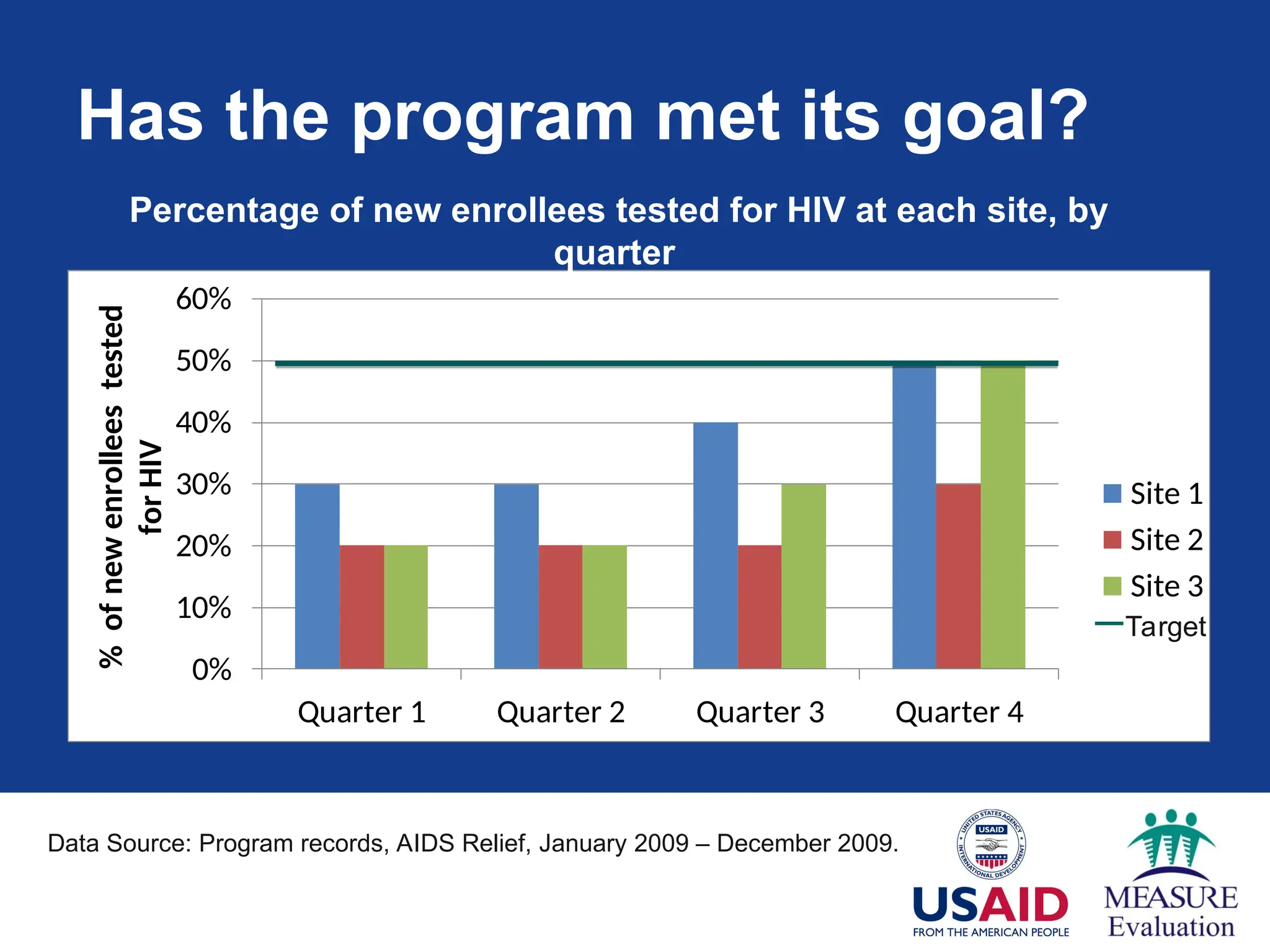 Has the program met its goal?

Percentage of new enrollees tested for HIV at each site, by quarter

% of new enrollees tested for HIV

60%
50%
40%
30%
20%
10%
0%

Quarter 1
Quarter 2
Quarter 3
Quarter 4

Site 1
Site 2
Site 3
Target

Data Source: Program records, AIDS Relief, January 2009 – December 2009.

UNITED STATES AGENCY INTERNATIONAL DEVELOPMENT USAID

USAID
FROM THE AMERICAN PEOPLE

MEASURE
Evaluation